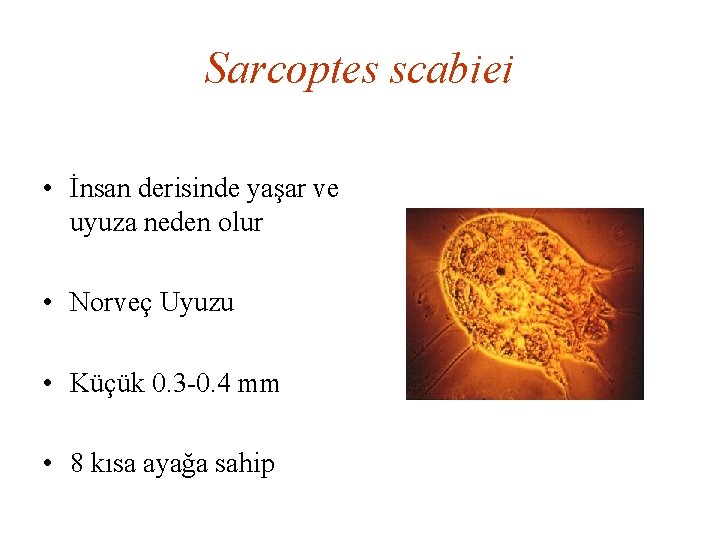 Sarcoptes scabiei

• İnsan derisinde yaşar ve uyuza neden olur

• Norveç Uyuzu

• Küçük 0.3-0.4 mm

• 8 kısa ayağa sahip